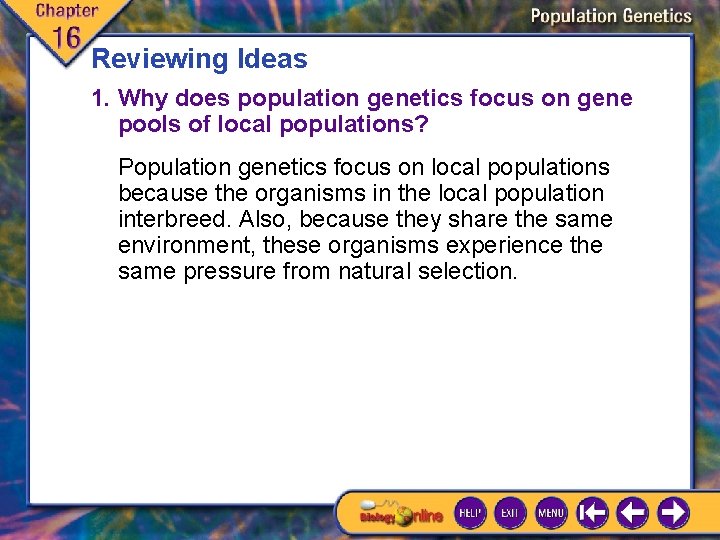 Chapter
16

Population Genetics

Reviewing Ideas

1. Why does population genetics focus on gene pools of local populations?

Population genetics focus on local populations because the organisms in the local population interbreed. Also, because they share the same environment, these organisms experience the same pressure from natural selection.

Biology Online

HELP

EXIT

MENU